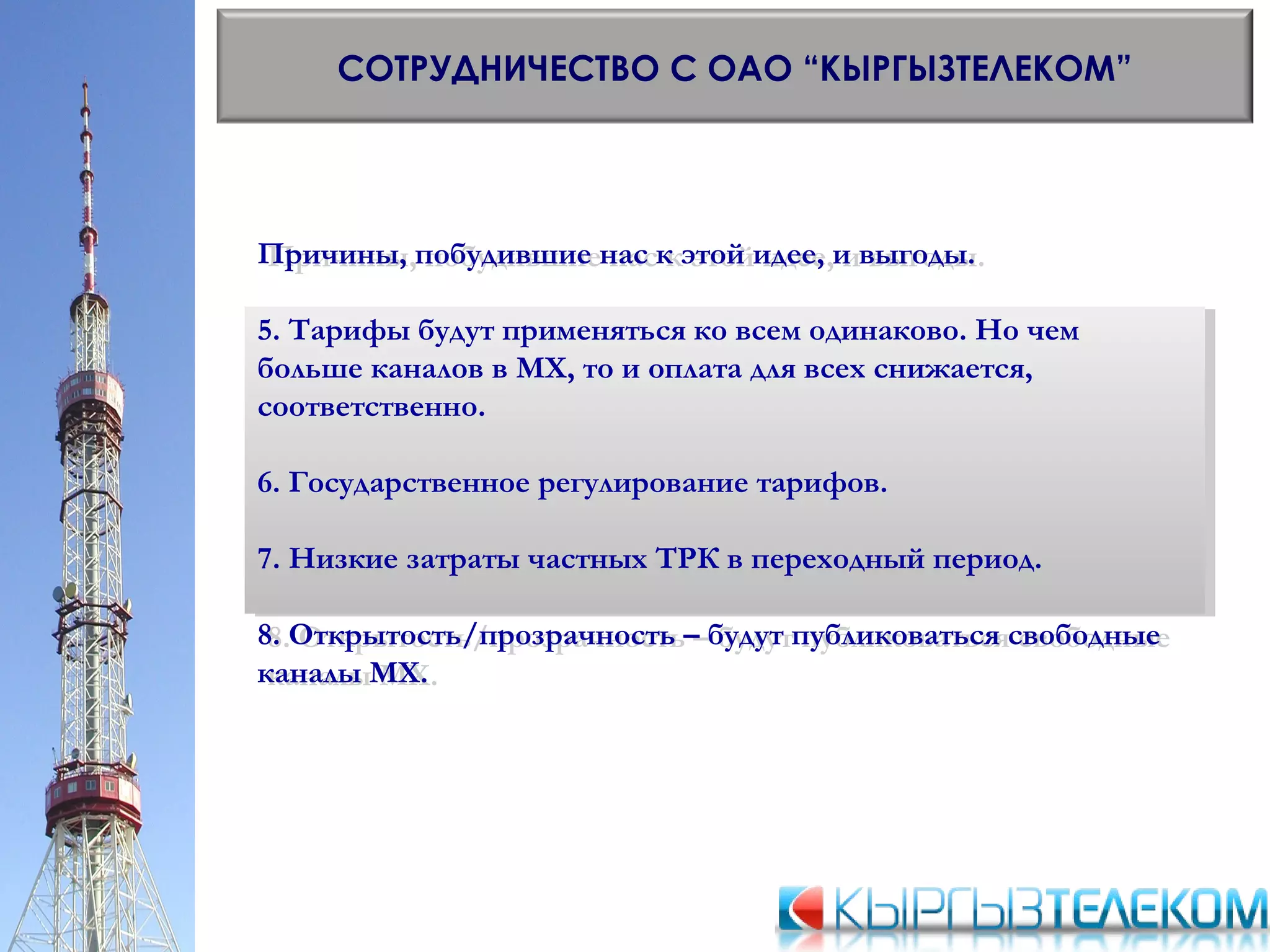 СОТРУДНИЧЕСТВО С ОАО “КЫРГЫЗТЕЛЕКОМ”

Причины, побудившие нас к этой идее, и выгоды.

5. Тарифы будут применяться ко всем одинаково. Но чем больше каналов в МХ, то и оплата для всех снижается, соответственно.

6. Государственное регулирование тарифов.

7. Низкие затраты частных ТРК в переходный период.

8. Открытость/прозрачность – будут публиковаться свободные каналы МХ.

КЫРГЫЗТЕЛЕКОМ